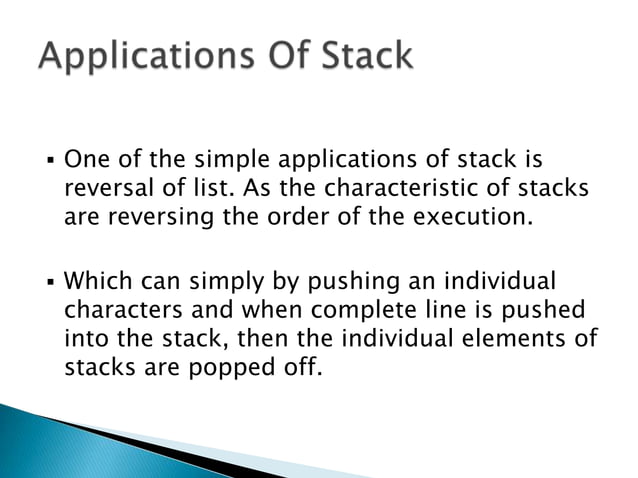 Applications Of Stack

▪ One of the simple applications of stack is reversal of list. As the characteristic of stacks are reversing the order of the execution.

▪ Which can simply by pushing an individual characters and when complete line is pushed into the stack, then the individual elements of stacks are popped off.